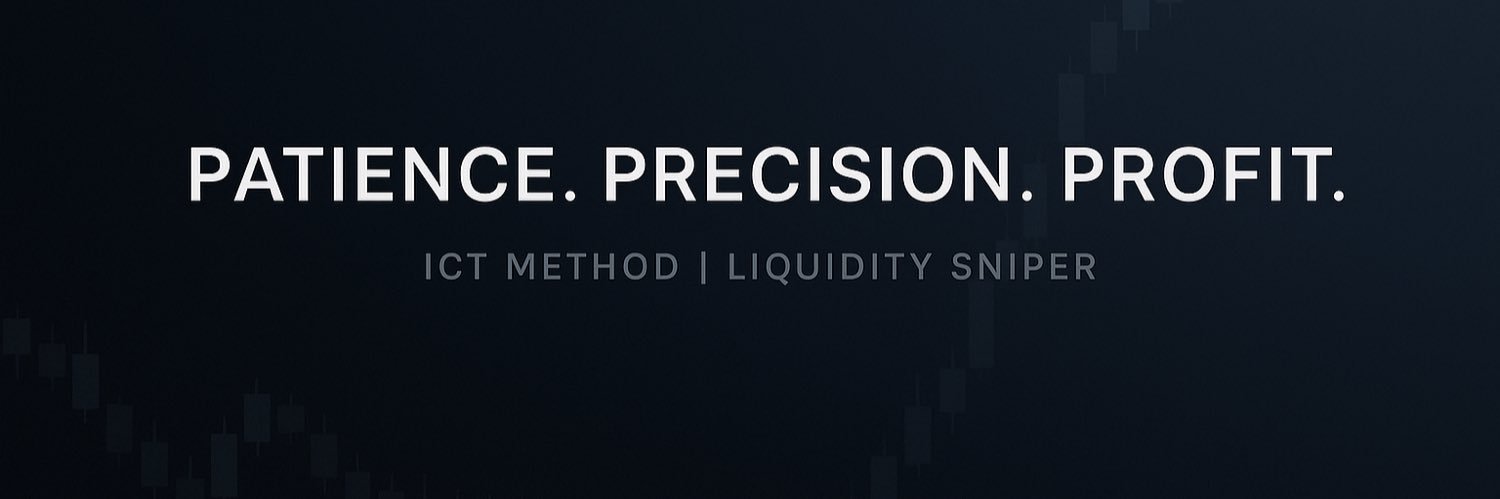 PATIENCE. PRECISION. PROFIT.

ICT METHOD | LIQUIDITY SNIPER